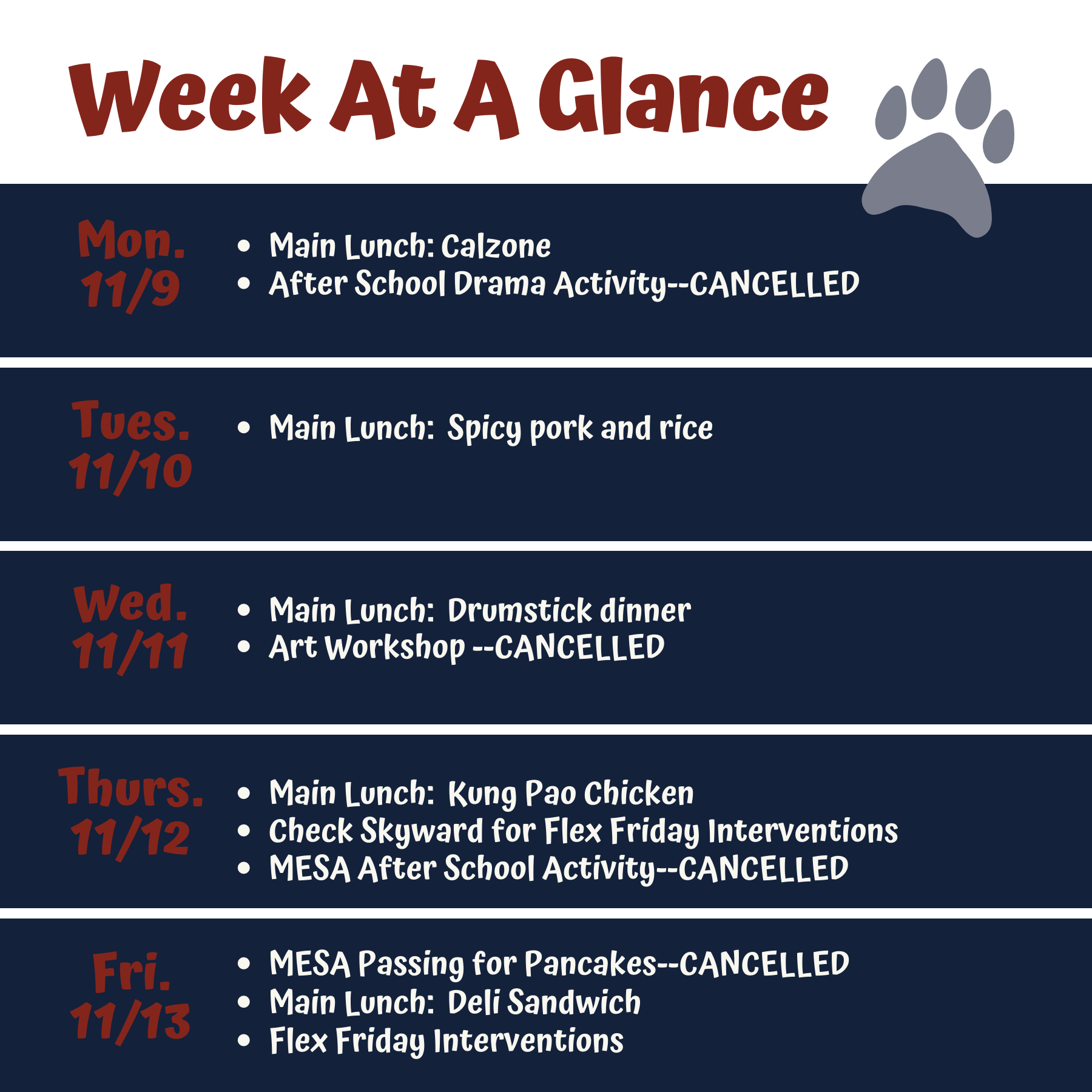 Week At A Glance

Mon.
11/9

- Main Lunch: Calzone
- After School Drama Activity--CANCELLED

Tues.
11/10

- Main Lunch: Spicy pork and rice

Wed.
11/11

- Main Lunch: Drumstick dinner
- Art Workshop --CANCELLED

Thurs.
11/12

- Main Lunch: Kung Pao Chicken
- Check Skyward for Flex Friday Interventions
- MESA After School Activity--CANCELLED

Fri.
11/13

- MESA Passing for Pancakes--CANCELLED
- Main Lunch: Deli Sandwich
- Flex Friday Interventions